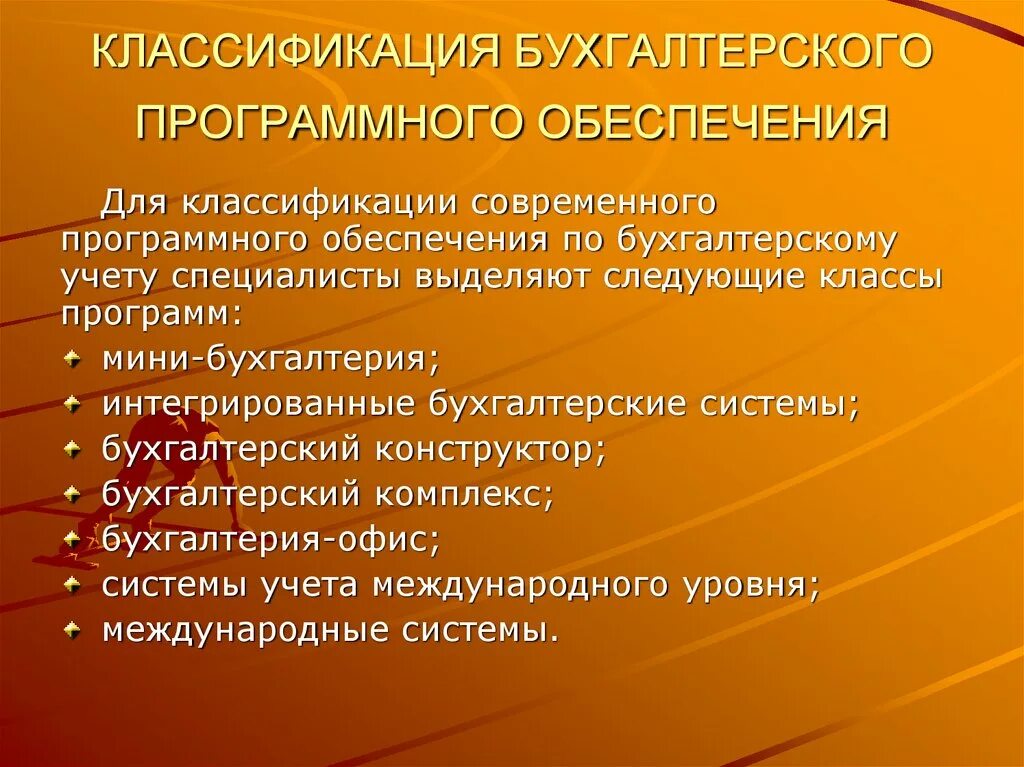 КЛАССИФИКАЦИЯ БУХГАЛТЕРСКОГО ПРОГРАММНОГО ОБЕСПЕЧЕНИЯ

Для классификации современного программного обеспечения по бухгалтерскому учету специалисты выделяют следующие классы программ:

мини-бухгалтерия;
интегрированные бухгалтерские системы;
бухгалтерский конструктор;
бухгалтерский комплекс;
бухгалтерия-офис;
системы учета международного уровня;
международные системы.